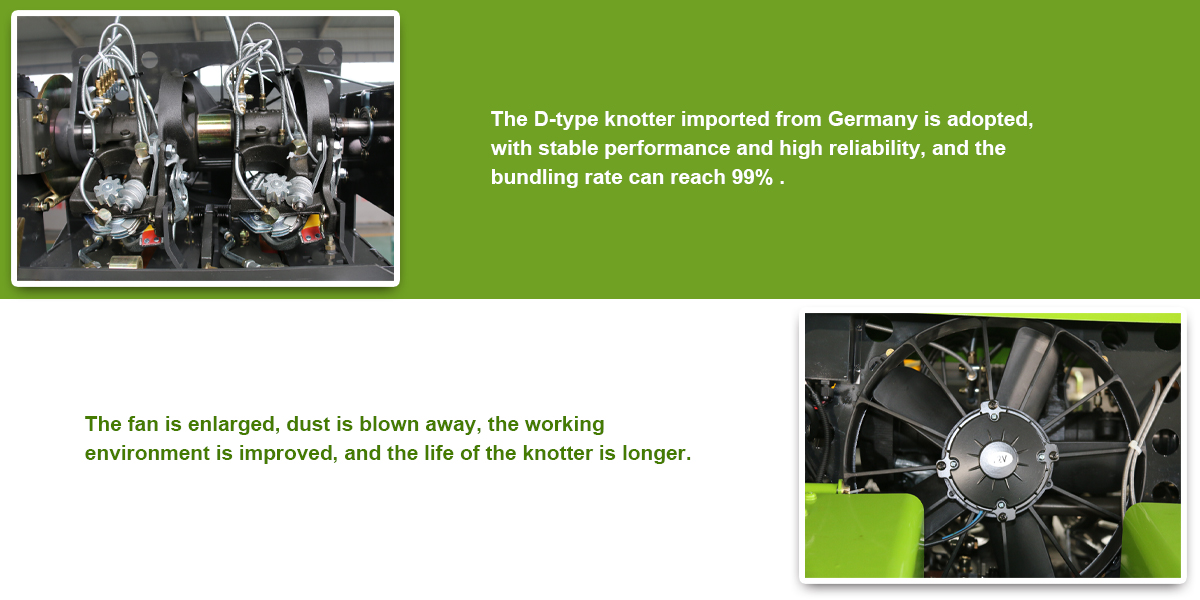 The D-type knotter imported from Germany is adopted, with stable performance and high reliability, and the bundling rate can reach 99% .

The fan is enlarged, dust is blown away, the working environment is improved, and the life of the knotter is longer.